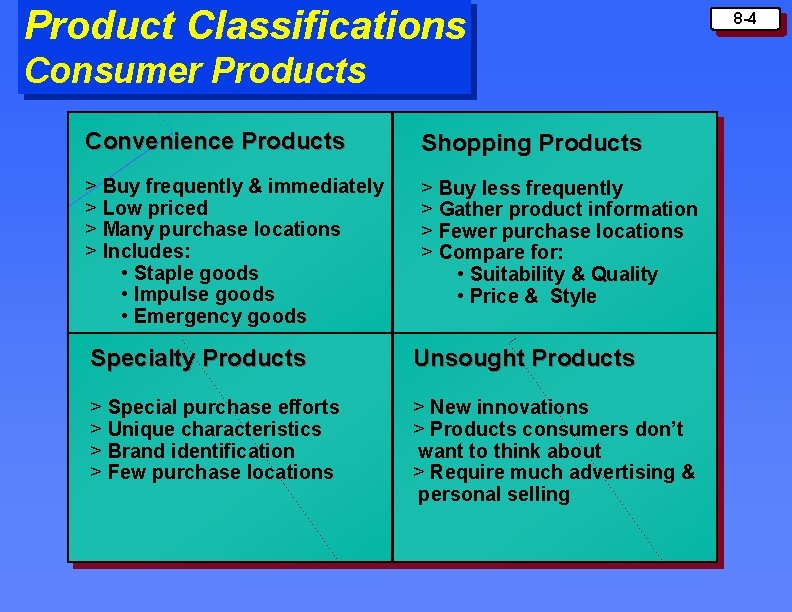 Product Classifications
Consumer Products

8-4

Convenience Products

> Buy frequently & immediately
> Low priced
> Many purchase locations
> Includes:
• Staple goods
• Impulse goods
• Emergency goods

Shopping Products

> Buy less frequently
> Gather product information
> Fewer purchase locations
> Compare for:
• Suitability & Quality
• Price & Style

Specialty Products

> Special purchase efforts
> Unique characteristics
> Brand identification
> Few purchase locations

Unsought Products

> New innovations
> Products consumers don't want to think about
> Require much advertising & personal selling